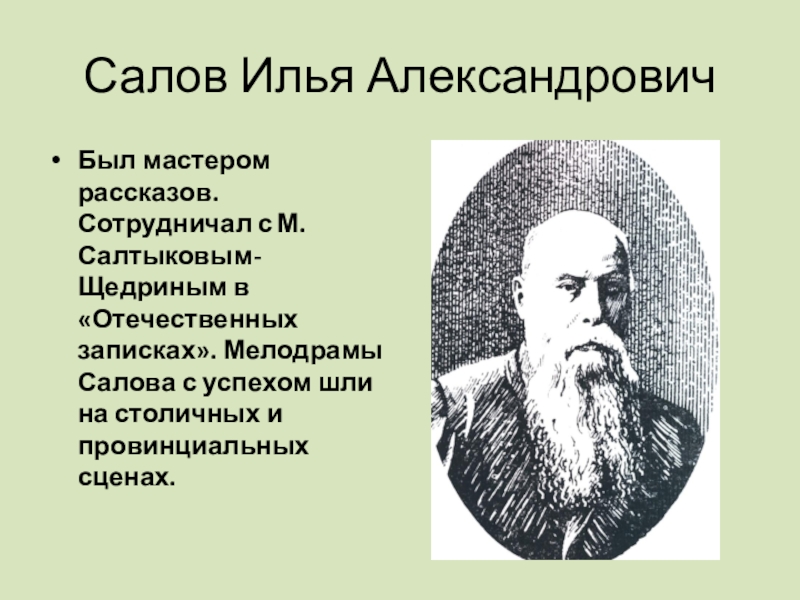 Салов Илья Александрович

• Был мастером рассказов. Сотрудничал с М. Салтыковым-Щедриным в «Отечественных записках». Мелодрамы Салова с успехом шли на столичных и провинциальных сценах.